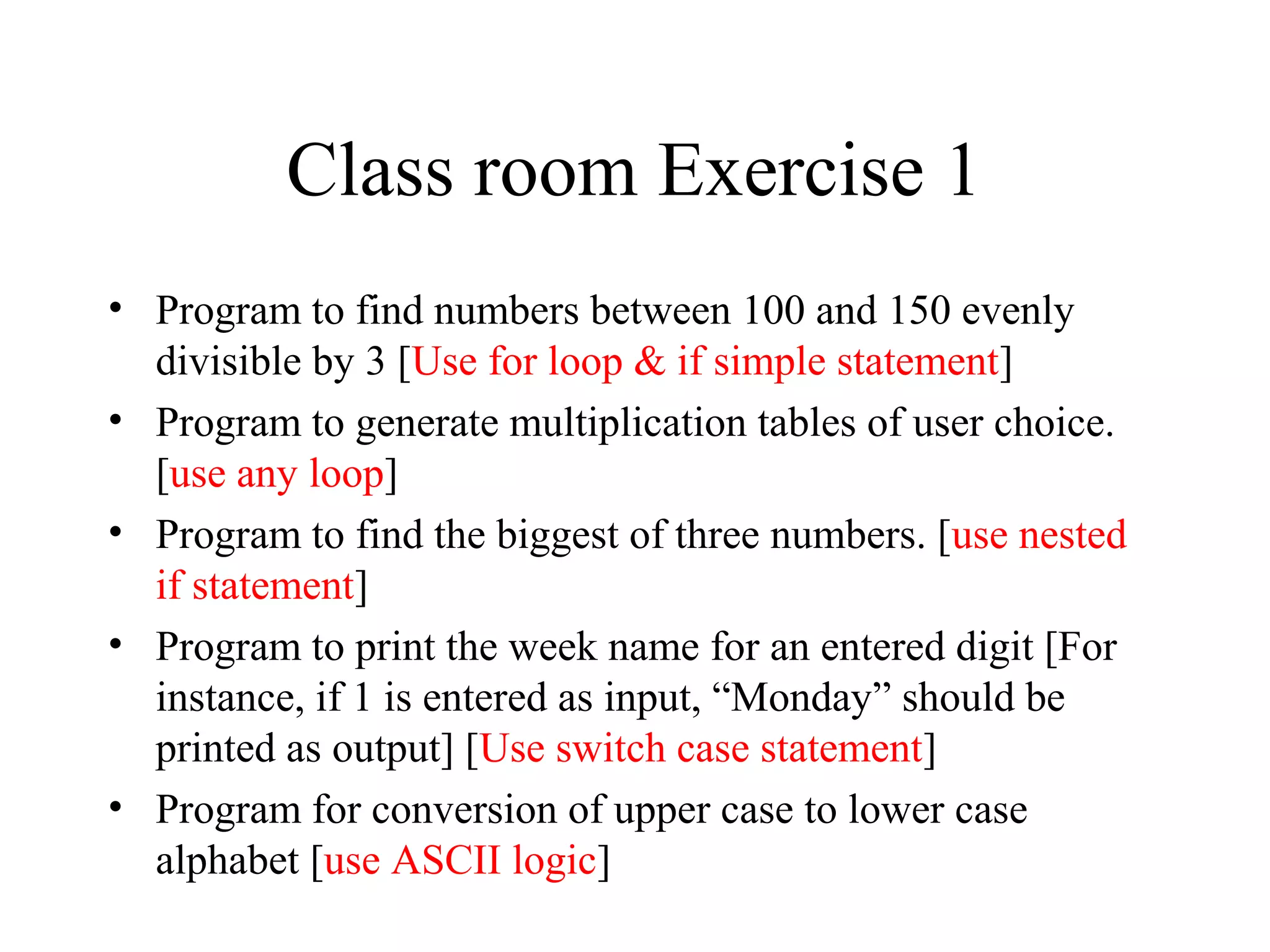 Class room Exercise 1

• Program to find numbers between 100 and 150 evenly divisible by 3 [Use for loop & if simple statement]
• Program to generate multiplication tables of user choice. [use any loop]
• Program to find the biggest of three numbers. [use nested if statement]
• Program to print the week name for an entered digit [For instance, if 1 is entered as input, “Monday” should be printed as output] [Use switch case statement]
• Program for conversion of upper case to lower case alphabet [use ASCII logic]